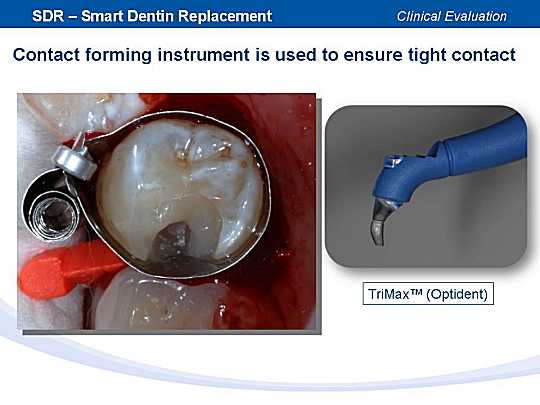 SDR – Smart Dentin Replacement

Clinical Evaluation

Contact forming instrument is used to ensure tight contact

TriMax™ (Optident)